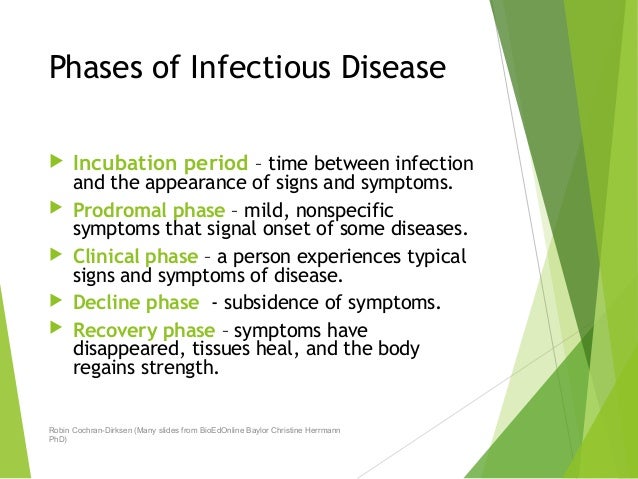 Phases of Infectious Disease

Incubation period – time between infection and the appearance of signs and symptoms.

Prodromal phase – mild, nonspecific symptoms that signal onset of some diseases.

Clinical phase – a person experiences typical signs and symptoms of disease.

Decline phase - subsidence of symptoms.

Recovery phase – symptoms have disappeared, tissues heal, and the body regains strength.

Robin Cochran-Dirksen (Many slides from BioEdOnline Baylor Christine Herrmann PhD)